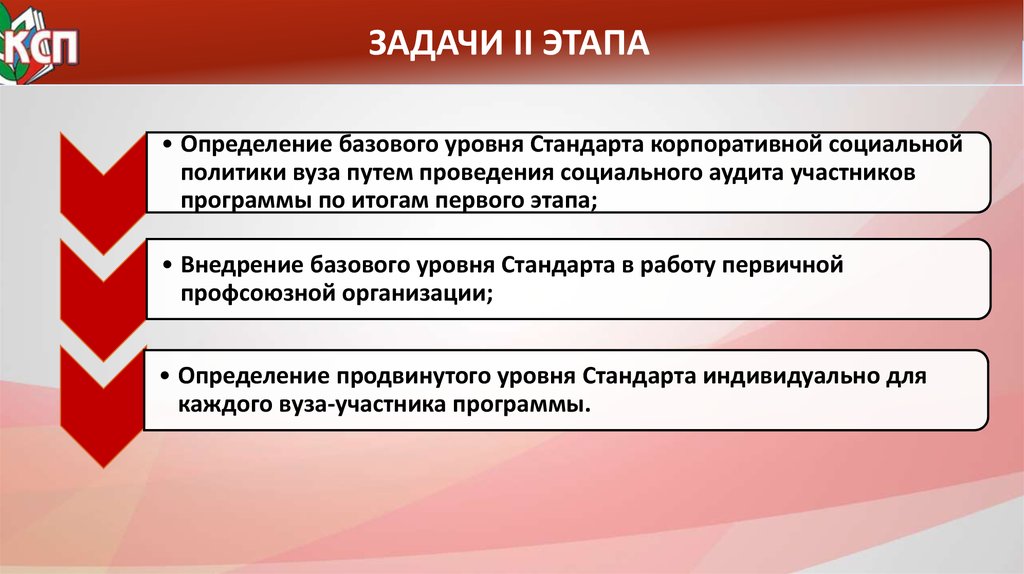 КСП

ЗАДАЧИ II ЭТАПА

• Определение базового уровня Стандарта корпоративной социальной политики вуза путем проведения социального аудита участников программы по итогам первого этапа;

• Внедрение базового уровня Стандарта в работу первичной профсоюзной организации;

• Определение продвинутого уровня Стандарта индивидуально для каждого вуза-участника программы.